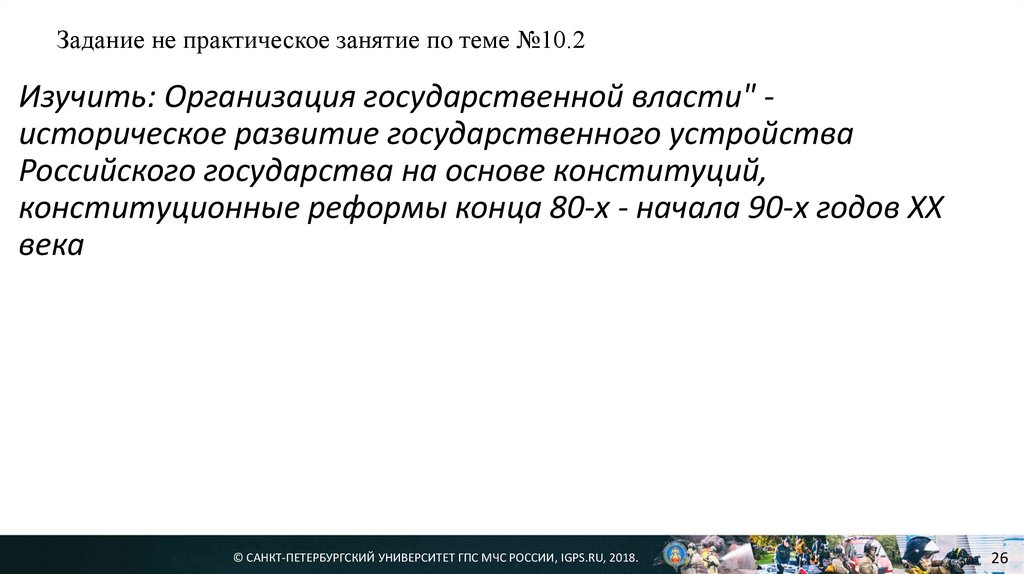 Задание не практическое занятие по теме №10.2

Изучить: Организация государственной власти" - историческое развитие государственного устройства Российского государства на основе конституций, конституционные реформы конца 80-х - начала 90-х годов XX века

© САНКТ-ПЕТЕРБУРГСКИЙ УНИВЕРСИТЕТ ГПС МЧС РОССИИ, IGPS.RU, 2018.

26